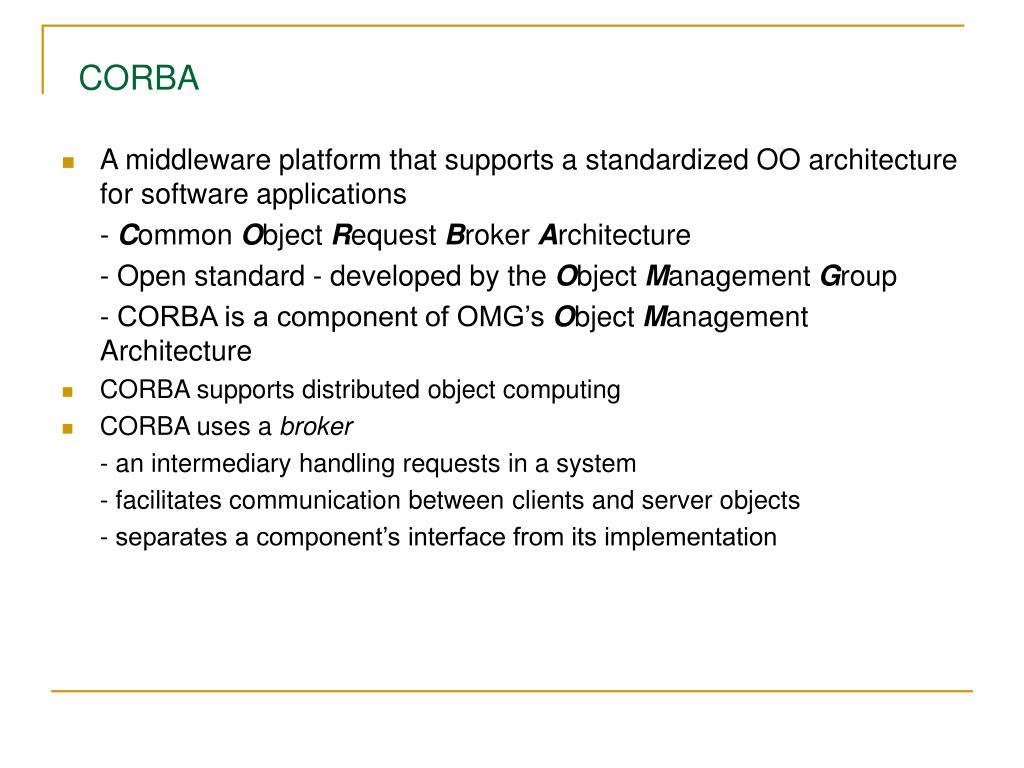 CORBA

A middleware platform that supports a standardized OO architecture for software applications

- Common Object Request Broker Architecture

- Open standard - developed by the Object Management Group

- CORBA is a component of OMG’s Object Management Architecture

CORBA supports distributed object computing

CORBA uses a broker

- an intermediary handling requests in a system

- facilitates communication between clients and server objects

- separates a component’s interface from its implementation